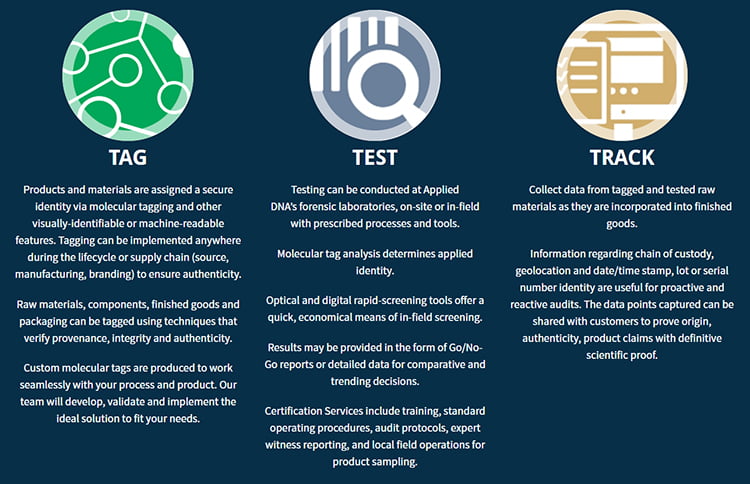 TAG

Products and materials are assigned a secure identity via molecular tagging and other visually-identifiable or machine-readable features. Tagging can be implemented anywhere during the lifecycle or supply chain (source, manufacturing, branding) to ensure authenticity.

Raw materials, components, finished goods and packaging can be tagged using techniques that verify provenance, integrity and authenticity.

Custom molecular tags are produced to work seamlessly with your process and product. Our team will develop, validate and implement the ideal solution to fit your needs.

TEST

Testing can be conducted at Applied DNA's forensic laboratories, on-site or in-field with prescribed processes and tools.

Molecular tag analysis determines applied identity.

Optical and digital rapid-screening tools offer a quick, economical means of in-field screening.

Results may be provided in the form of Go/No-Go reports or detailed data for comparative and trending decisions.

Certification Services include training, standard operating procedures, audit protocols, expert witness reporting, and local field operations for product sampling.

TRACK

Collect data from tagged and tested raw materials as they are incorporated into finished goods.

Information regarding chain of custody, geolocation and date/time stamp, lot or serial number identity are useful for proactive and reactive audits. The data points captured can be shared with customers to prove origin, authenticity, product claims with definitive scientific proof.